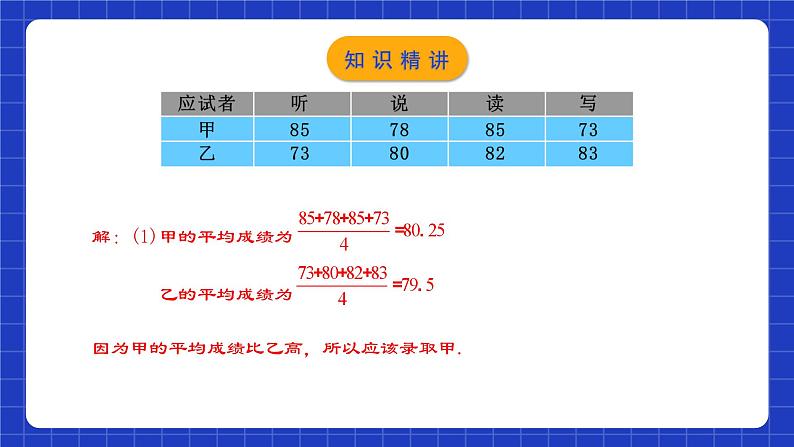 知识精讲

| 应试者 | 听 | 说 | 读 | 写 |
|---|---|---|---|---|
| 甲 | 85 | 78 | 85 | 73 |
| 乙 | 73 | 80 | 82 | 83 |

解：(1) 甲的平均成绩为 $\frac{85+78+85+73}{4}=80.25$

乙的平均成绩为 $\frac{73+80+82+83}{4}=79.5$

因为甲的平均成绩比乙高，所以应该录取甲.